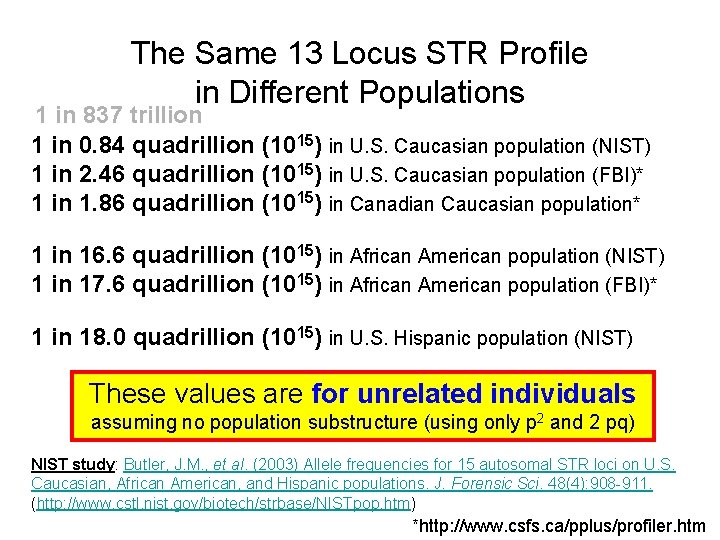 The Same 13 Locus STR Profile in Different Populations

1 in 837 trillion

1 in 0.84 quadrillion ($10^{15}$) in U.S. Caucasian population (NIST)
1 in 2.46 quadrillion ($10^{15}$) in U.S. Caucasian population (FBI)*
1 in 1.86 quadrillion ($10^{15}$) in Canadian Caucasian population*

1 in 16.6 quadrillion ($10^{15}$) in African American population (NIST)
1 in 17.6 quadrillion ($10^{15}$) in African American population (FBI)*

1 in 18.0 quadrillion ($10^{15}$) in U.S. Hispanic population (NIST)

These values are for unrelated individuals
assuming no population substructure (using only $p^2$ and 2 pq)

NIST study: Butler, J.M., et al. (2003) Allele frequencies for 15 autosomal STR loci on U.S. Caucasian, African American, and Hispanic populations. J. Forensic Sci. 48(4):908-911. (http://www.cstl.nist.gov/biotech/strbase/NISTpop.htm)

*http://www.csfs.ca/pplus/profiler.htm